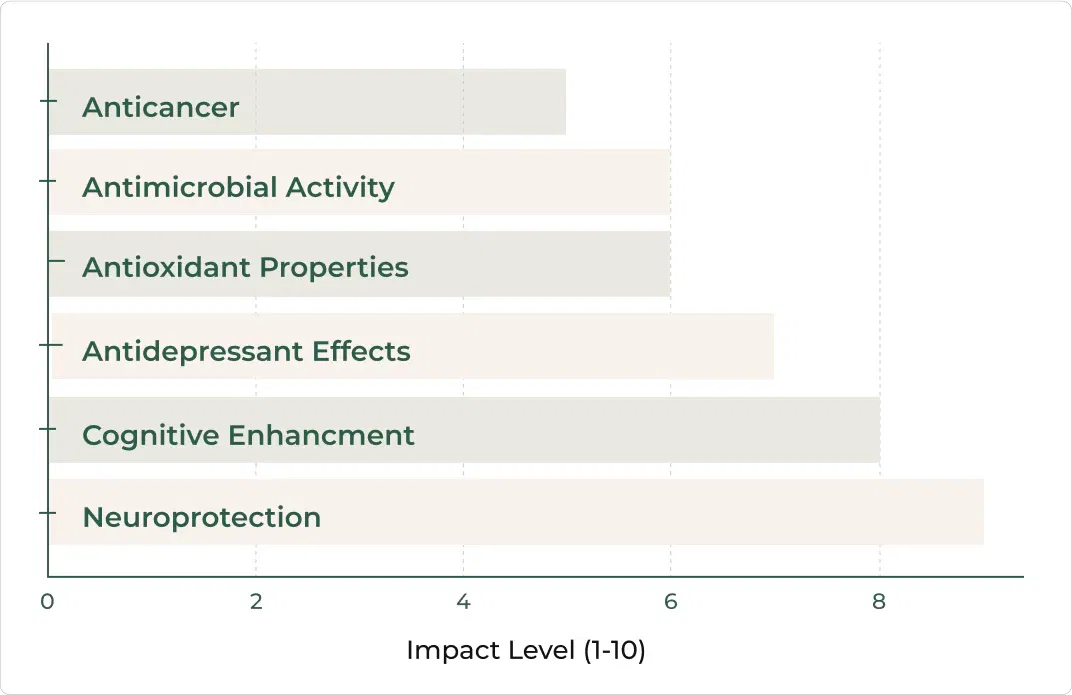 Anticancer
Antimicrobial Activity
Antioxidant Properties
Antidepressant Effects
Cognitive Enhancment
Neuroprotection

0
2
4
6
8

Impact Level (1-10)